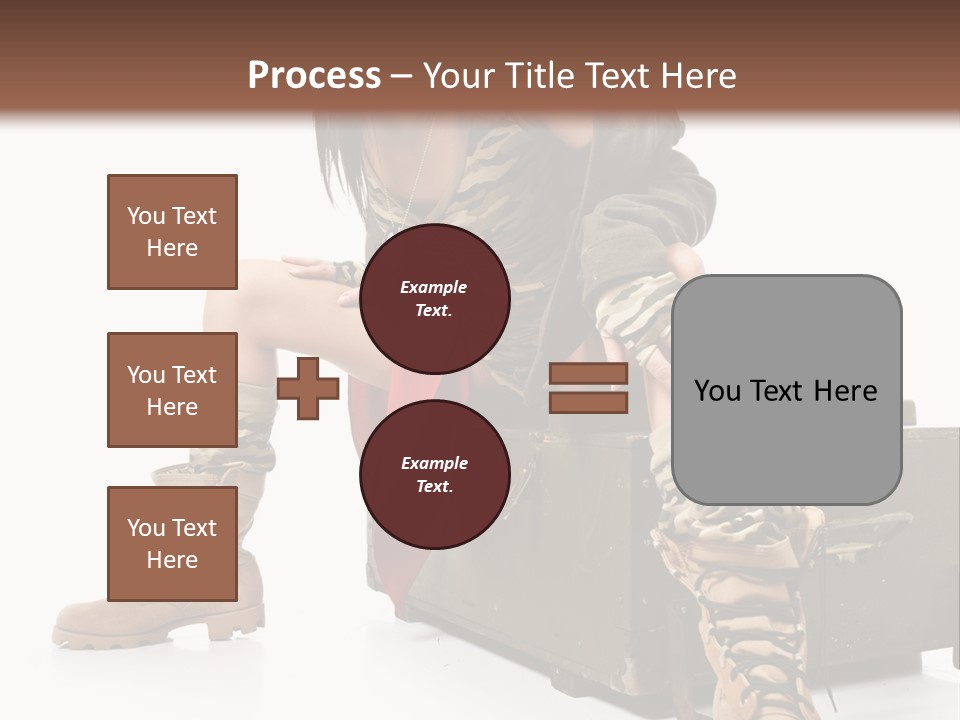 Process – Your Title Text Here

You Text Here

You Text Here

You Text Here

Example Text.

Example Text.

You Text Here